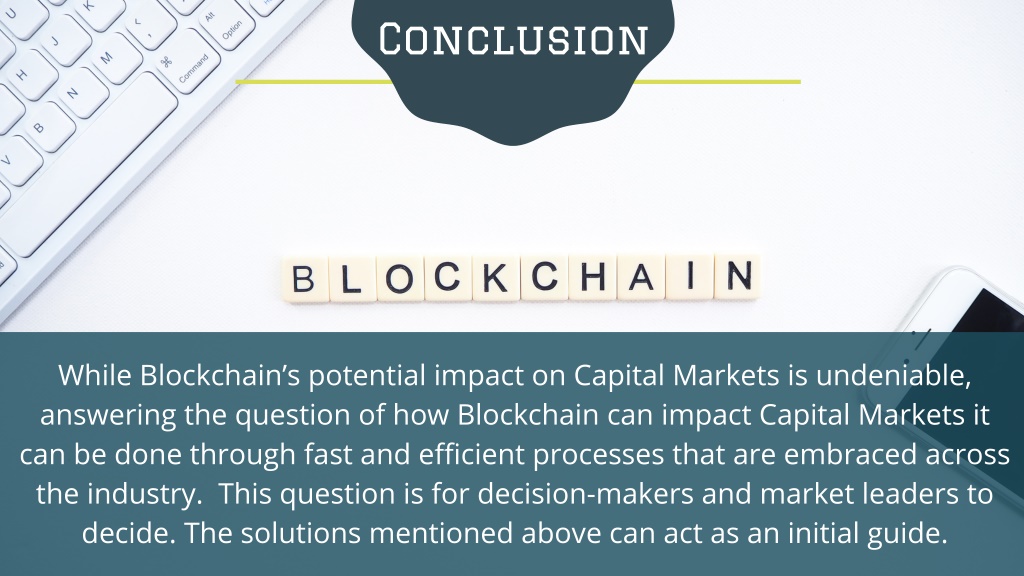 CONCLUSION

BLOCKCHAIN

While Blockchain's potential impact on Capital Markets is undeniable, answering the question of how Blockchain can impact Capital Markets it can be done through fast and efficient processes that are embraced across the industry.  This question is for decision-makers and market leaders to decide. The solutions mentioned above can act as an initial guide.